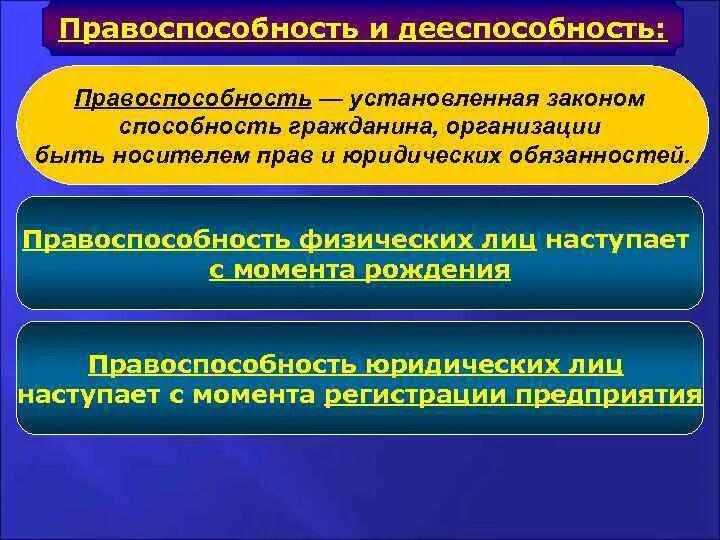 Правоспособность и дееспособность:

Правоспособность — установленная законом способность гражданина, организации быть носителем прав и юридических обязанностей.

Правоспособность физических лиц наступает с момента рождения

Правоспособность юридических лиц наступает с момента регистрации предприятия